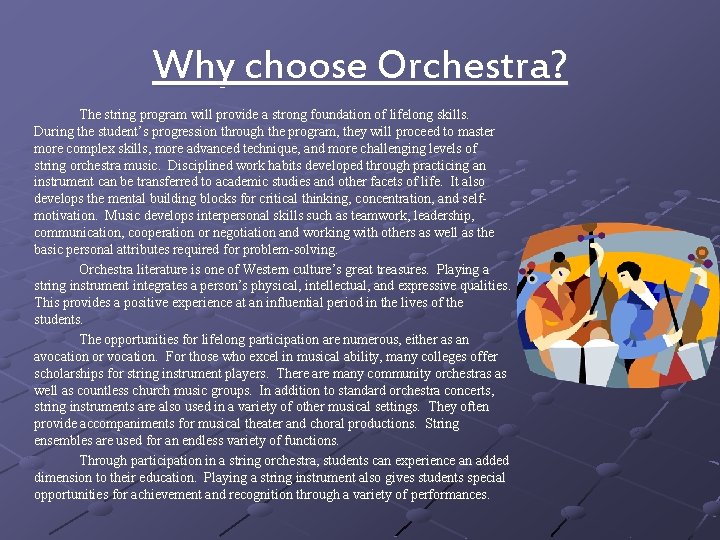 Why choose Orchestra?

The string program will provide a strong foundation of lifelong skills. During the student's progression through the program, they will proceed to master more complex skills, more advanced technique, and more challenging levels of string orchestra music. Disciplined work habits developed through practicing an instrument can be transferred to academic studies and other facets of life. It also develops the mental building blocks for critical thinking, concentration, and self-motivation. Music develops interpersonal skills such as teamwork, leadership, communication, cooperation or negotiation and working with others as well as the basic personal attributes required for problem-solving.

Orchestra literature is one of Western culture's great treasures. Playing a string instrument integrates a person's physical, intellectual, and expressive qualities. This provides a positive experience at an influential period in the lives of the students.

The opportunities for lifelong participation are numerous, either as an avocation or vocation. For those who excel in musical ability, many colleges offer scholarships for string instrument players. There are many community orchestras as well as countless church music groups. In addition to standard orchestra concerts, string instruments are also used in a variety of other musical settings. They often provide accompaniments for musical theater and choral productions. String ensembles are used for an endless variety of functions.

Through participation in a string orchestra, students can experience an added dimension to their education. Playing a string instrument also gives students special opportunities for achievement and recognition through a variety of performances.